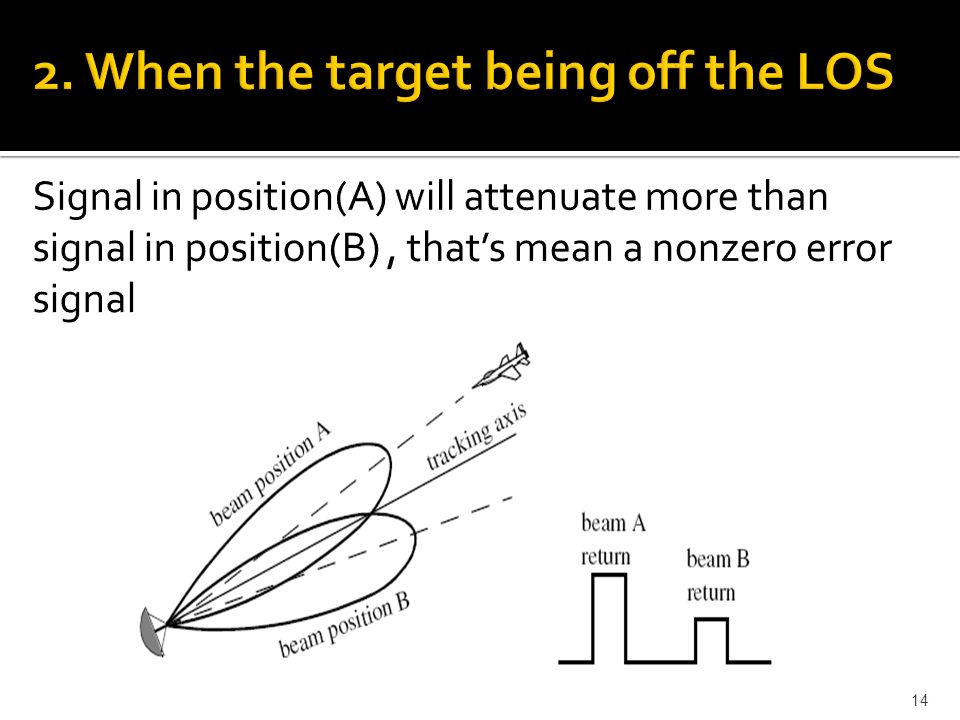 2. When the target being off the LOS

Signal in position(A) will attenuate more than signal in position(B) , that's mean a nonzero error signal

beam position A

tracking axis

beam position B

beam A return

beam B return

14